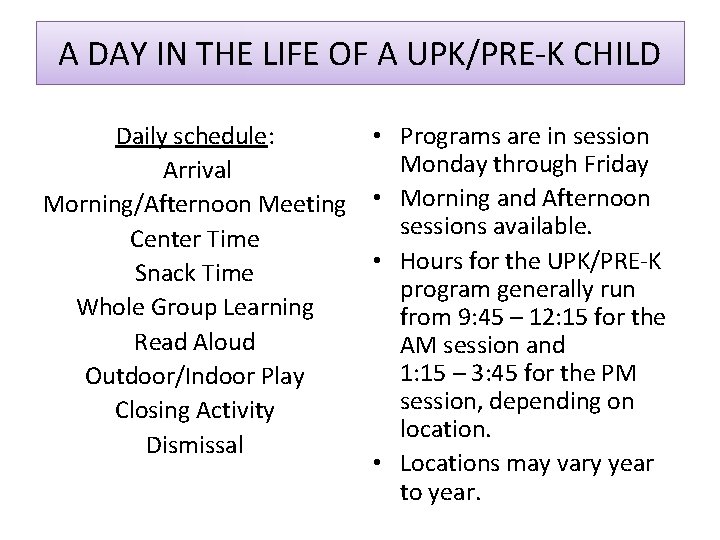 A DAY IN THE LIFE OF A UPK/PRE-K CHILD

Daily schedule:
Arrival
Morning/Afternoon Meeting
Center Time
Snack Time
Whole Group Learning
Read Aloud
Outdoor/Indoor Play
Closing Activity
Dismissal

• Programs are in session Monday through Friday
• Morning and Afternoon sessions available.
• Hours for the UPK/PRE-K program generally run from 9:45 – 12:15 for the AM session and 1:15 – 3:45 for the PM session, depending on location.
• Locations may vary year to year.